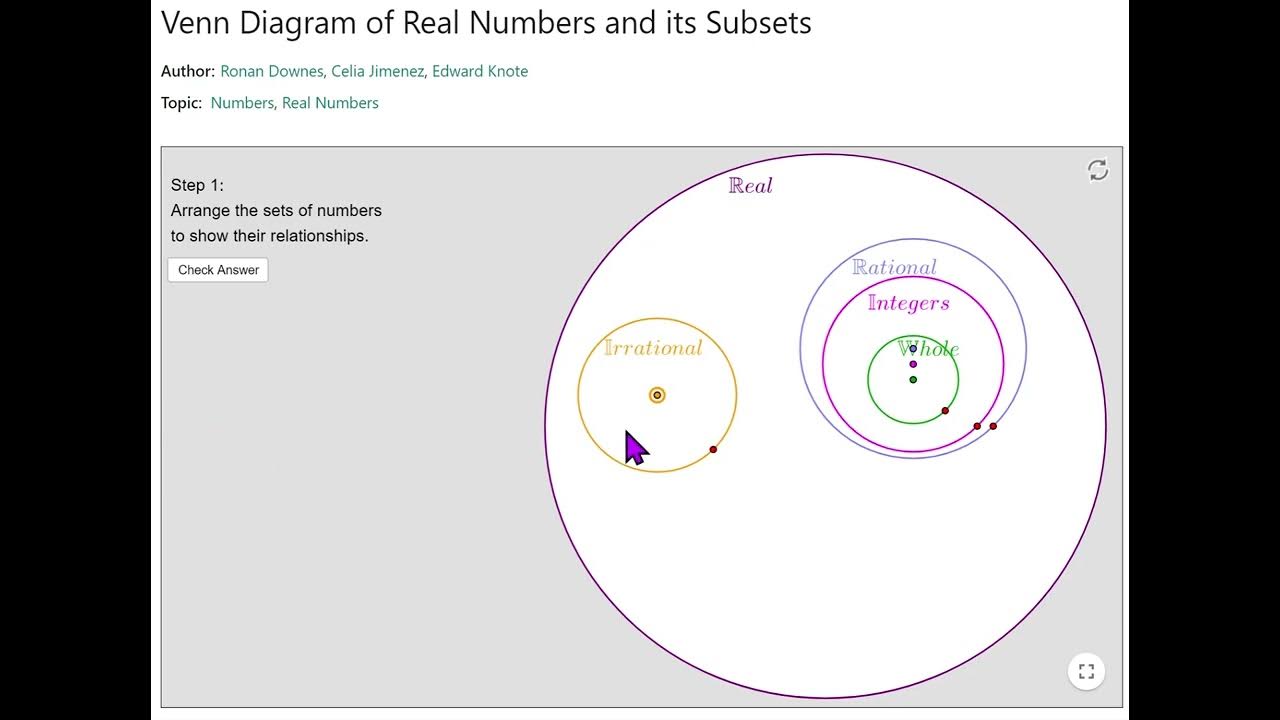 Venn Diagram of Real Numbers and its Subsets

Author: Ronan Downes, Celia Jimenez, Edward Knote

Topic: Numbers, Real Numbers

Step 1:
Arrange the sets of numbers to show their relationships.

Check Answer

$\mathbb{R}eal$

$\mathbb{R}ational$

$\mathbb{I}ntegers$

$\mathbb{W}hole$

$\mathbb{I}rrational$